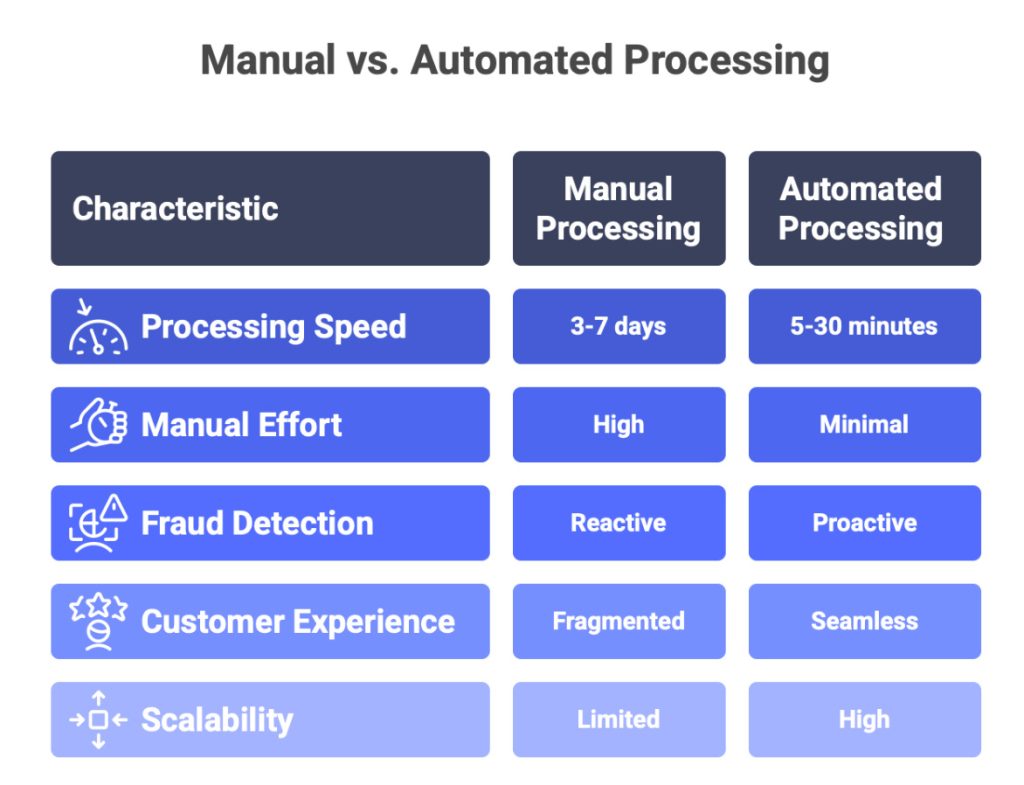 Manual vs. Automated Processing

| Characteristic | Manual Processing | Automated Processing |
|---|---|---|
| Processing Speed | 3-7 days | 5-30 minutes |
| Manual Effort | High | Minimal |
| Fraud Detection | Reactive | Proactive |
| Customer Experience | Fragmented | Seamless |
| Scalability | Limited | High |